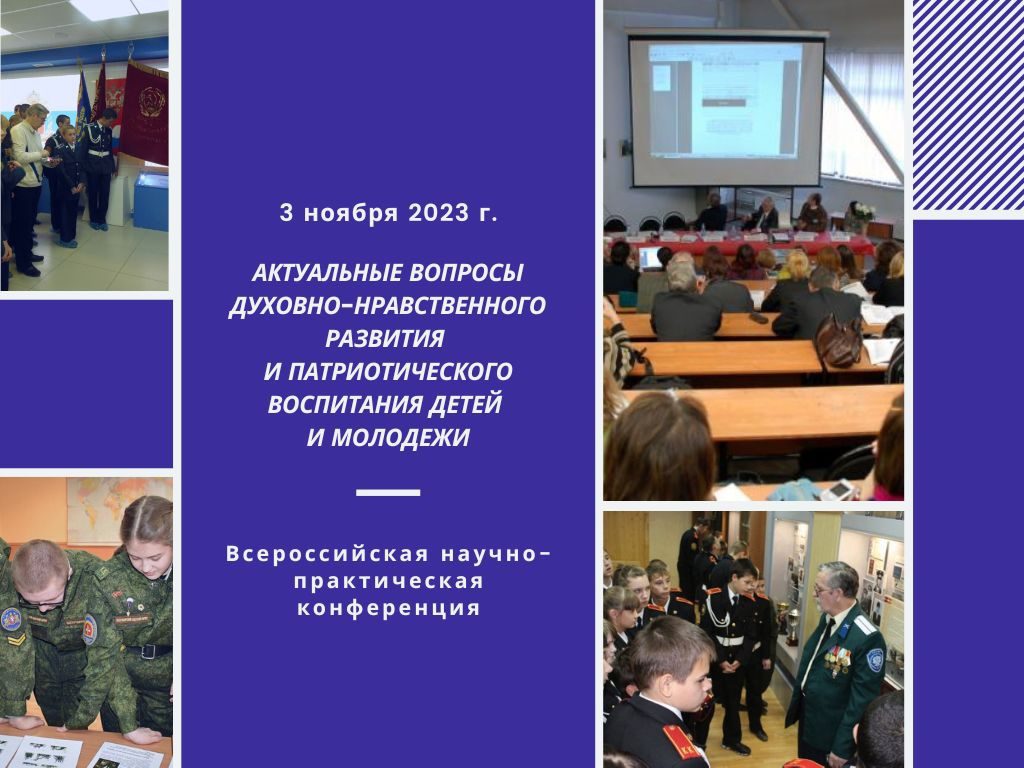 3 ноября 2023 г.

АКТУАЛЬНЫЕ ВОПРОСЫ ДУХОВНО-НРАВСТВЕННОГО РАЗВИТИЯ И ПАТРИОТИЧЕСКОГО ВОСПИТАНИЯ ДЕТЕЙ И МОЛОДЕЖИ

Всероссийская научно-практическая конференция